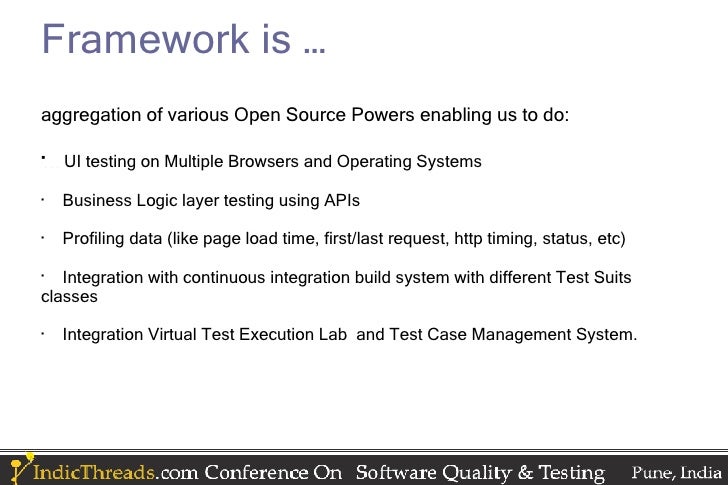 Framework is ...

aggregation of various Open Source Powers enabling us to do:

· UI testing on Multiple Browsers and Operating Systems

· Business Logic layer testing using APIs

· Profiling data (like page load time, first/last request, http timing, status, etc)

· Integration with continuous integration build system with different Test Suits classes

· Integration Virtual Test Execution Lab and Test Case Management System.

IndicThreads.com Conference On Software Quality & Testing Pune, India